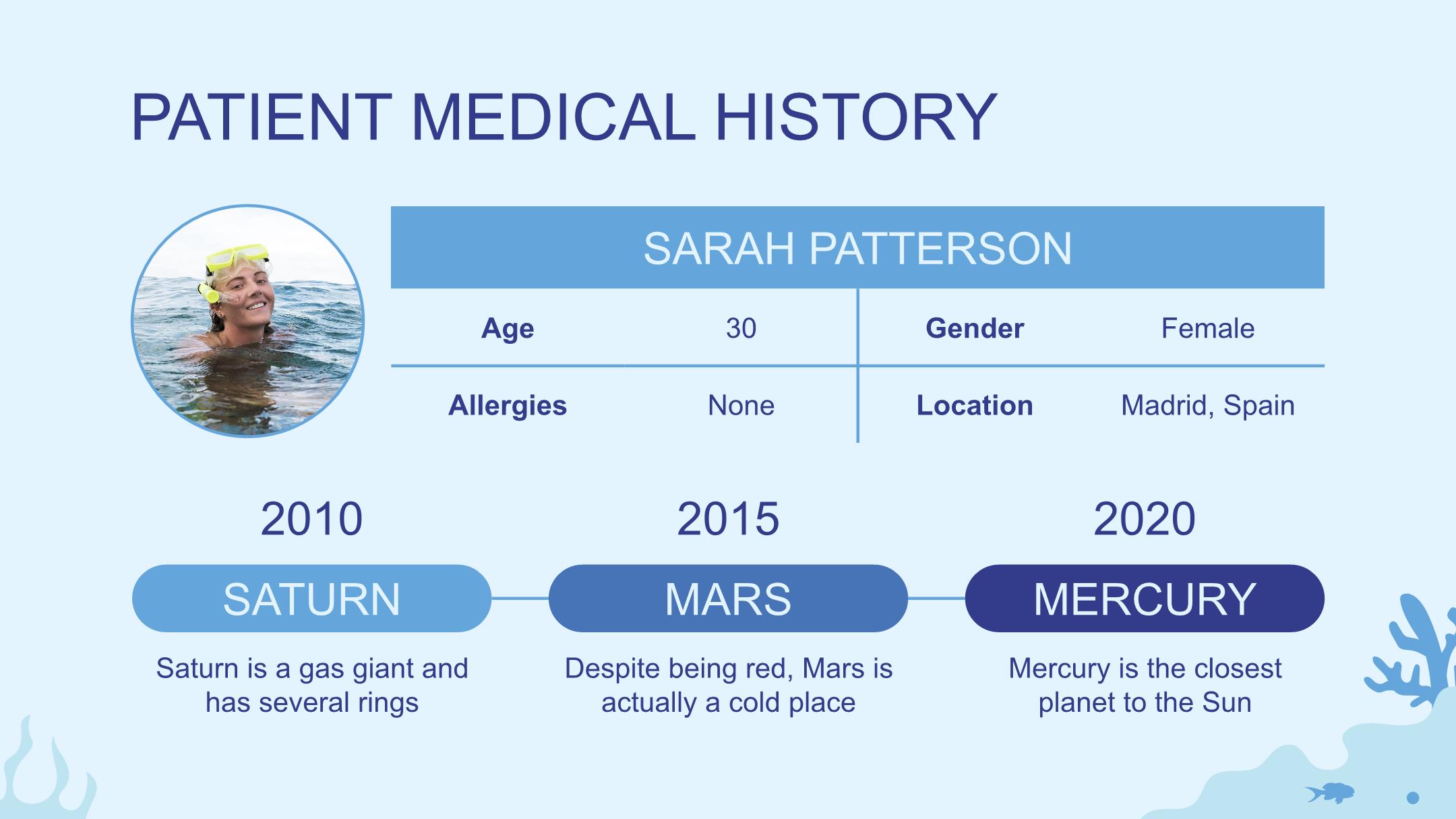 PATIENT MEDICAL HISTORY

SARAH PATTERSON

| Age | 30 | Gender | Female |
|---|---|---|---|
| Allergies | None | Location | Madrid, Spain |

2010

SATURN

Saturn is a gas giant and has several rings

2015

MARS

Despite being red, Mars is actually a cold place

2020

MERCURY

Mercury is the closest planet to the Sun